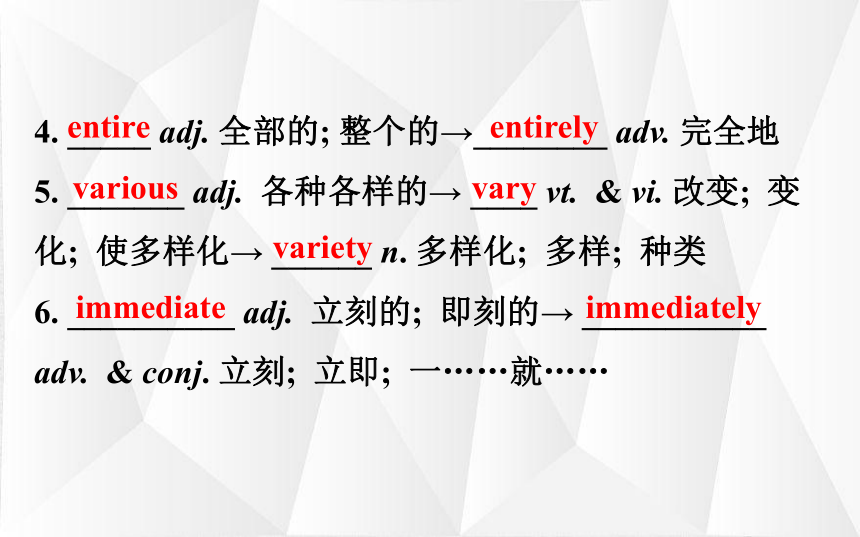 4. entire adj. 全部的; 整个的→entirely adv. 完全地
5. various adj. 各种各样的→vary vt. & vi. 改变; 变化; 使多样化→variety n. 多样化; 多样; 种类
6. immediate adj. 立刻的; 即刻的→immediately adv. & conj. 立刻; 立即; 一……就……